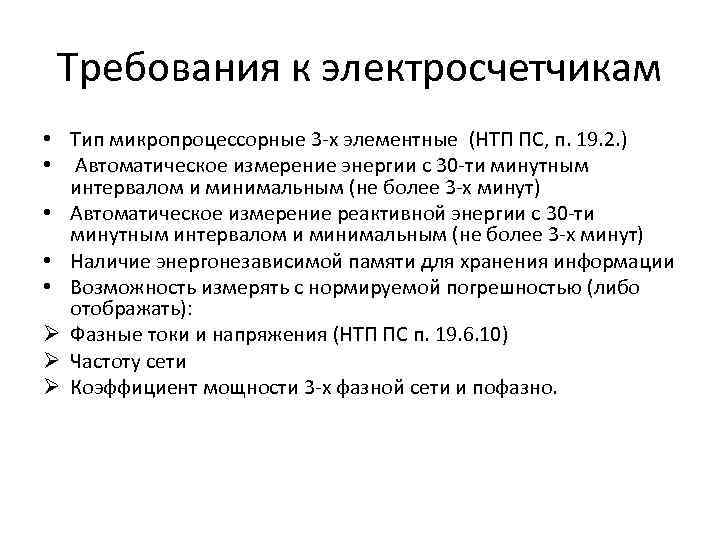 Требования к электросчетчикам

• Тип микропроцессорные 3-х элементные (НТП ПС, п. 19.2.)
• Автоматическое измерение энергии с 30-ти минутным интервалом и минимальным (не более 3-х минут)
• Автоматическое измерение реактивной энергии с 30-ти минутным интервалом и минимальным (не более 3-х минут)
• Наличие энергонезависимой памяти для хранения информации
• Возможность измерять с нормируемой погрешностью (либо отображать):
➢ Фазные токи и напряжения (НТП ПС п. 19.6.10)
➢ Частоту сети
➢ Коэффициент мощности 3-х фазной сети и пофазно.